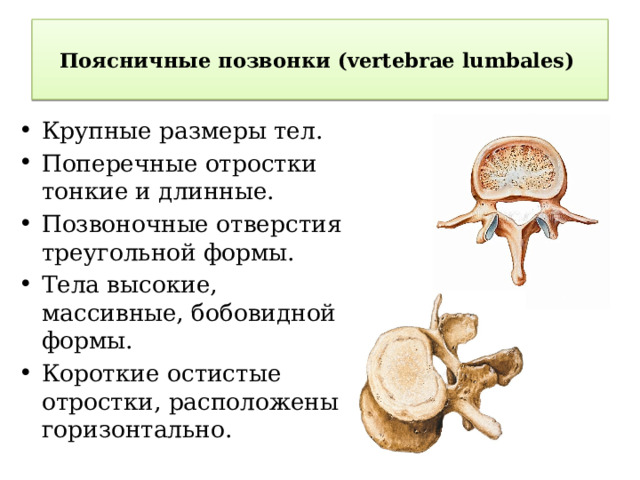 Поясничные позвонки (vertebrae lumbales)

• Крупные размеры тел.
• Поперечные отростки тонкие и длинные.
• Позвоночные отверстия треугольной формы.
• Тела высокие, массивные, бобовидной формы.
• Короткие остистые отростки, расположены горизонтально.